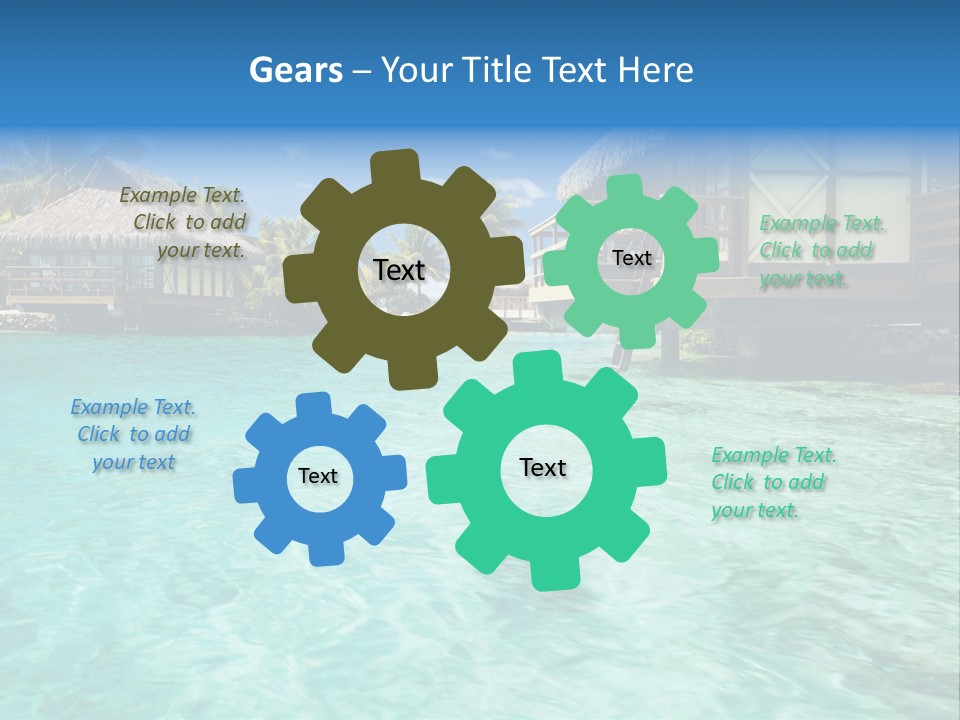 Gears – Your Title Text Here

Example Text. Click to add your text.

Text

Text

Example Text. Click to add your text.

Example Text. Click to add your text

Text

Text

Example Text. Click to add your text.